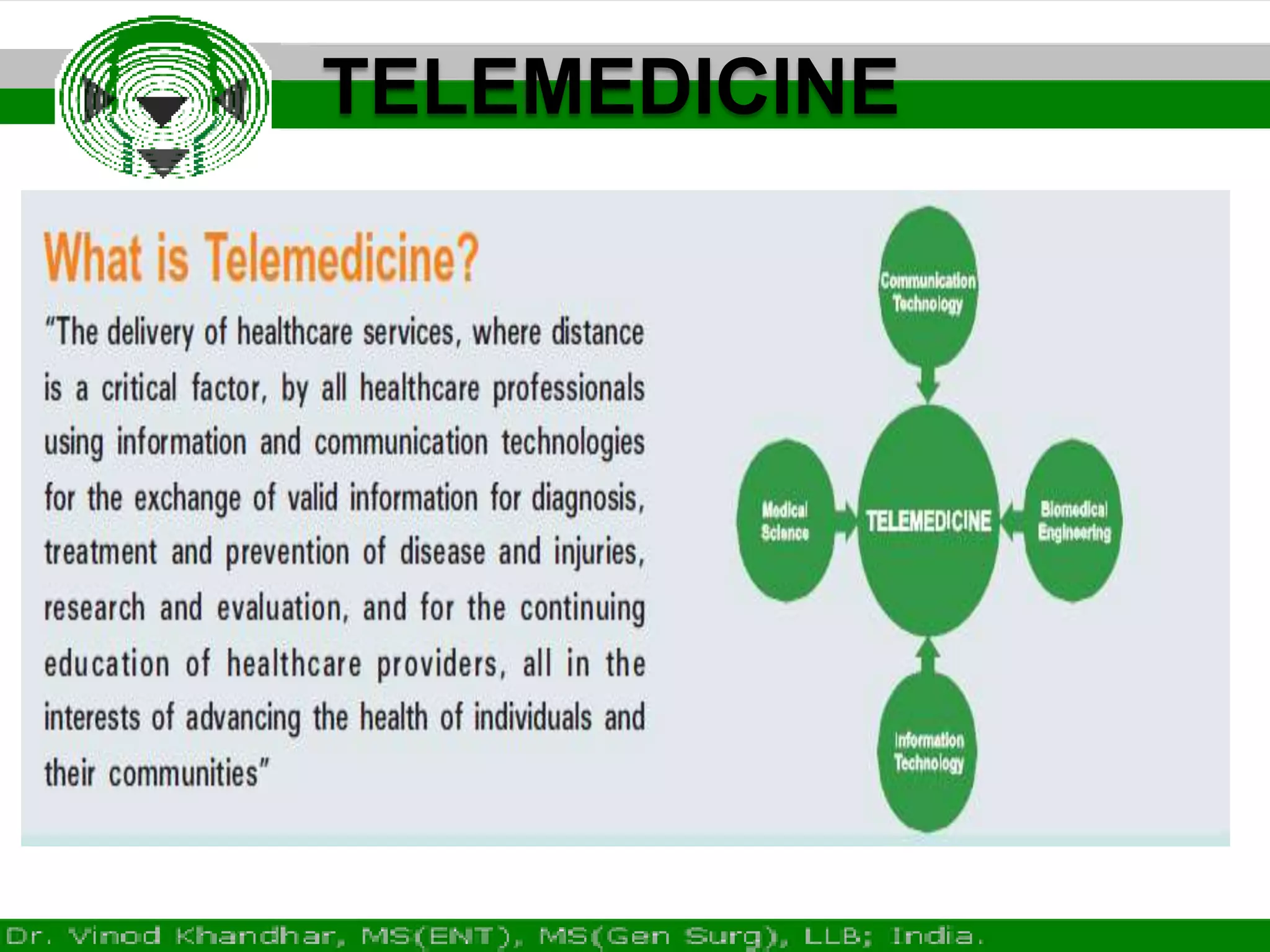 TELEMEDICINE

What is Telemedicine?

"The delivery of healthcare services, where distance is a critical factor, by all healthcare professionals using information and communication technologies for the exchange of valid information for diagnosis, treatment and prevention of disease and injuries, research and evaluation, and for the continuing education of healthcare providers, all in the interests of advancing the health of individuals and their communities"

Communication Technology

Medical Science

TELEMEDICINE

Biomedical Engineering

Information Technology

Dr. Vinod Khandhar, MS(ENT), MS(Gen Surg), LLB; India.